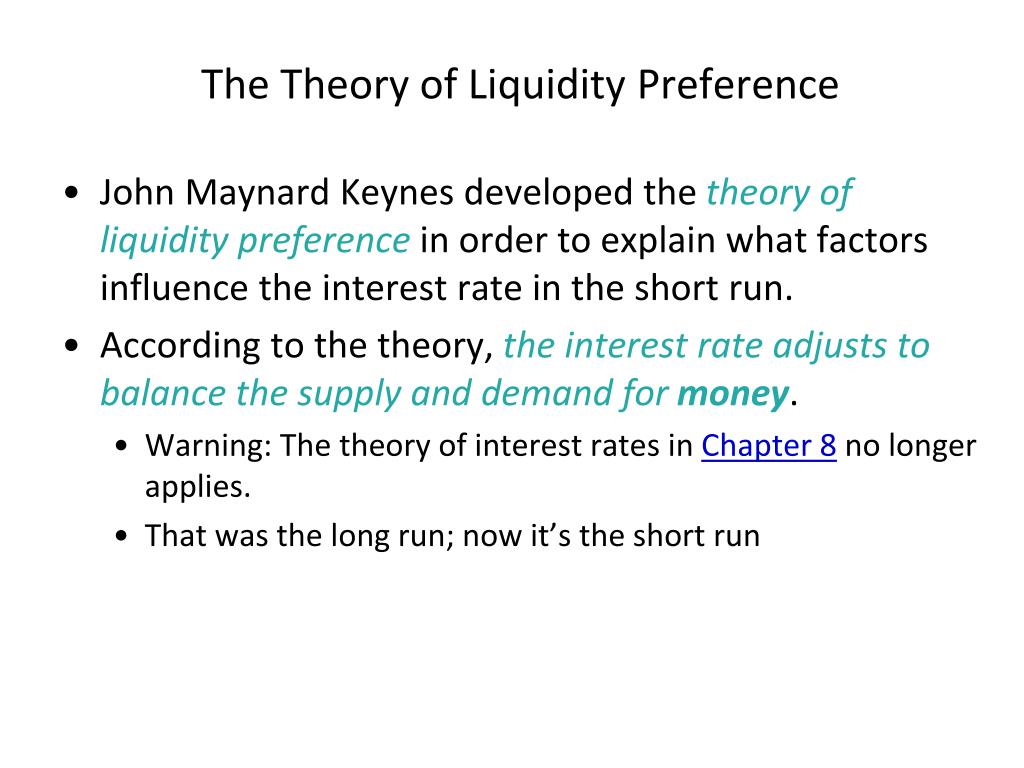 The Theory of Liquidity Preference

• John Maynard Keynes developed the theory of liquidity preference in order to explain what factors influence the interest rate in the short run.

• According to the theory, the interest rate adjusts to balance the supply and demand for money.

• Warning: The theory of interest rates in Chapter 8 no longer applies.

• That was the long run; now it's the short run